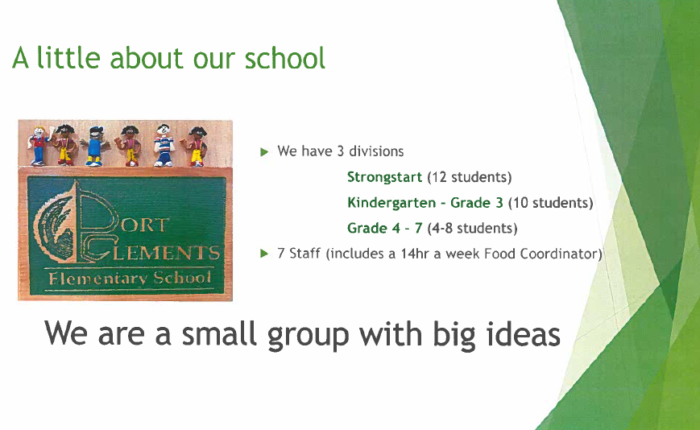 A little about our school

PORT CLEMENTS
Elementary School

We have 3 divisions

Strongstart (12 students)

Kindergarten - Grade 3 (10 students)

Grade 4 - 7 (4-8 students)

7 Staff (includes a 14hr a week Food Coordinator)

We are a small group with big ideas